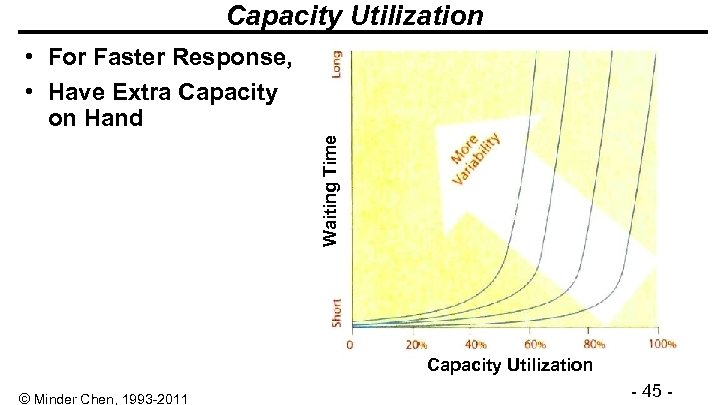 Capacity Utilization

• For Faster Response,

• Have Extra Capacity on Hand

Long

Waiting Time

Short

More Variability

0

20%

40%

60%

80%

100%

Capacity Utilization

© Minder Chen, 1993-2011

- 45 -